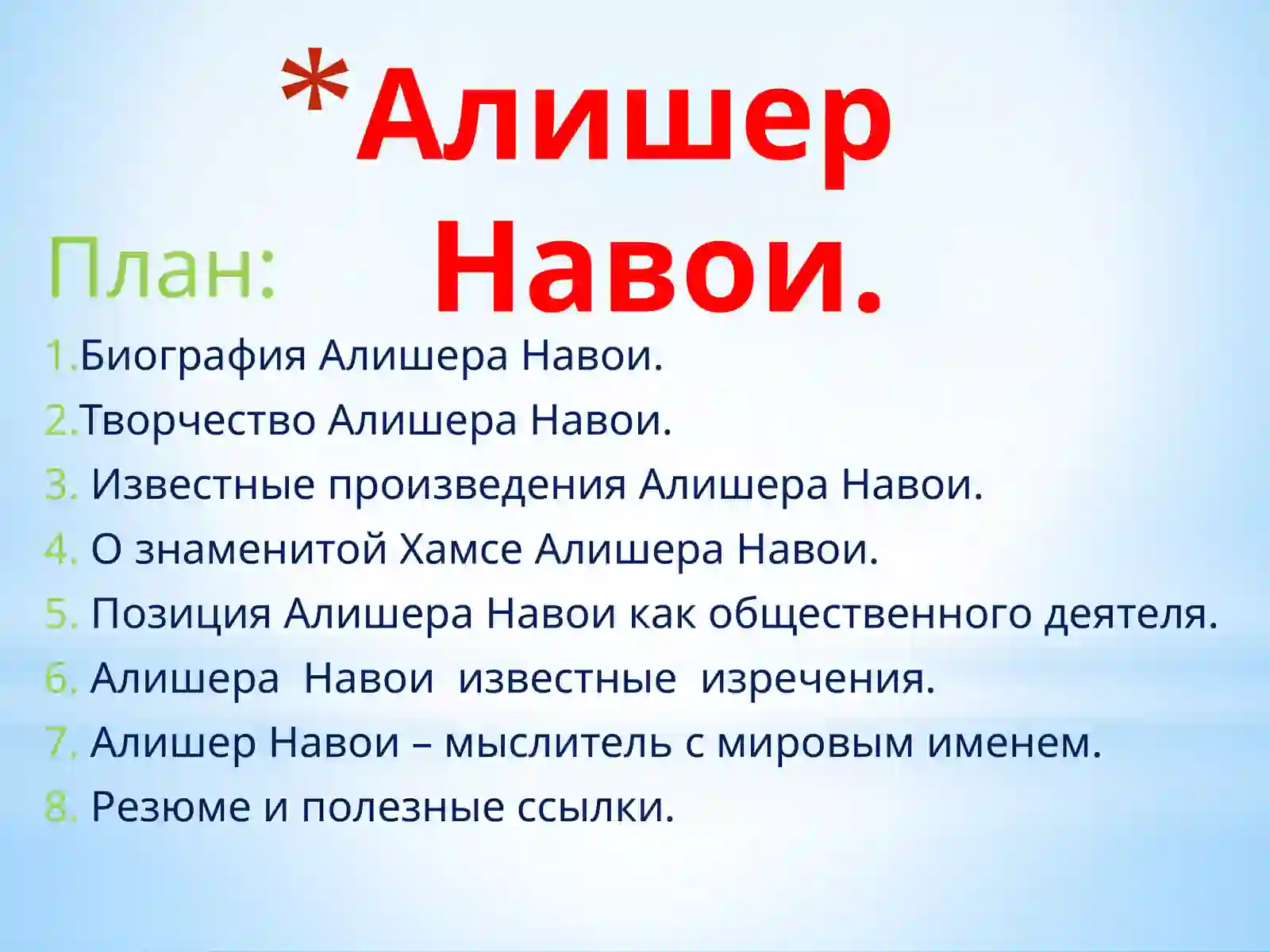 *Алишер Навои.

План:

1.Биография Алишера Навои.
2.Творчество Алишера Навои.
3. Известные произведения Алишера Навои.
4. О знаменитой Хамсе Алишера Навои.
5. Позиция Алишера Навои как общественного деятеля.
6. Алишера Навои известные изречения.
7. Алишер Навои – мыслитель с мировым именем.
8. Резюме и полезные ссылки.